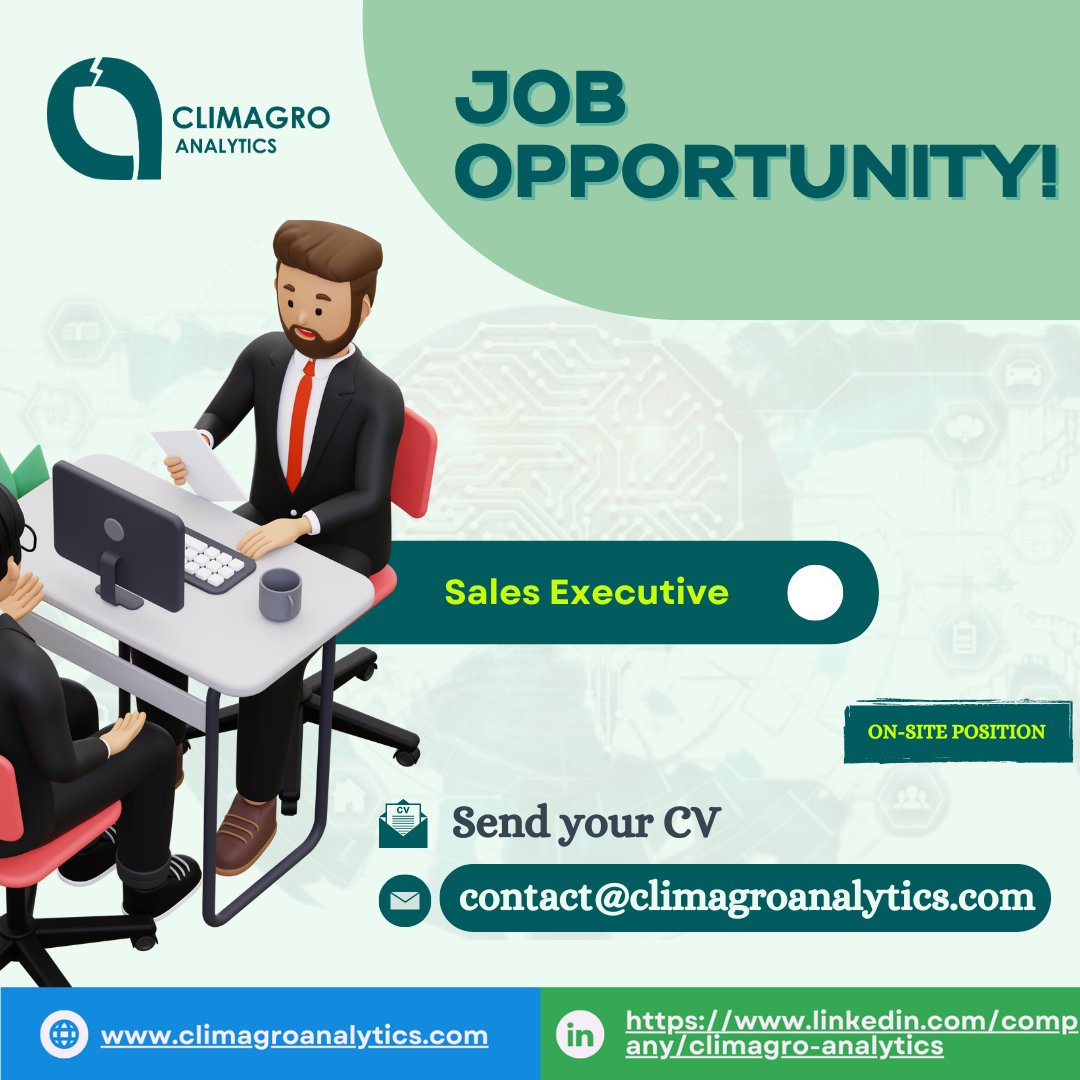 CLIMAGRO
ANALYTICS

JOB OPPORTUNITY!

Sales Executive

ON-SITE POSITION

CV

Send your CV

contact@climagroanalytics.com

www.climagroanalytics.com

in

https://www.linkedin.com/company/climagro-analytics